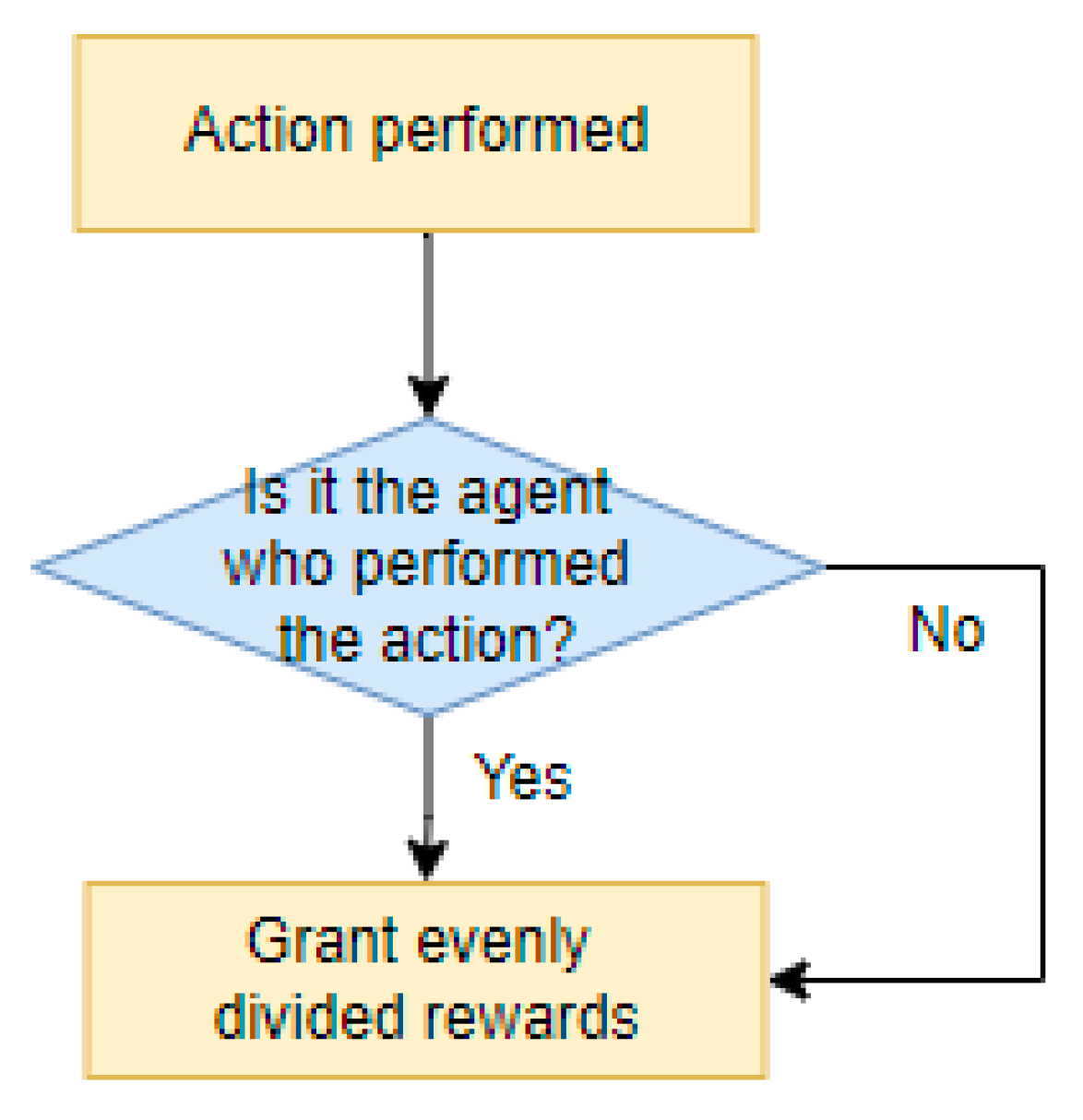 Action performed

Is it the agent who performed the action?

No

Yes

Grant evenly divided rewards